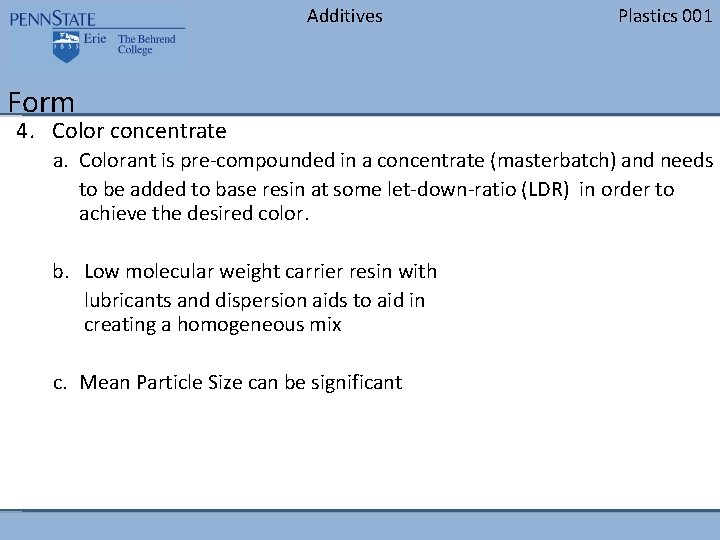 PENNSTATE
1855 Erie The Behrend College

Additives

Plastics 001

Form

4. Color concentrate

a. Colorant is pre-compounded in a concentrate (masterbatch) and needs to be added to base resin at some let-down-ratio (LDR) in order to achieve the desired color.

b. Low molecular weight carrier resin with lubricants and dispersion aids to aid in creating a homogeneous mix

c. Mean Particle Size can be significant